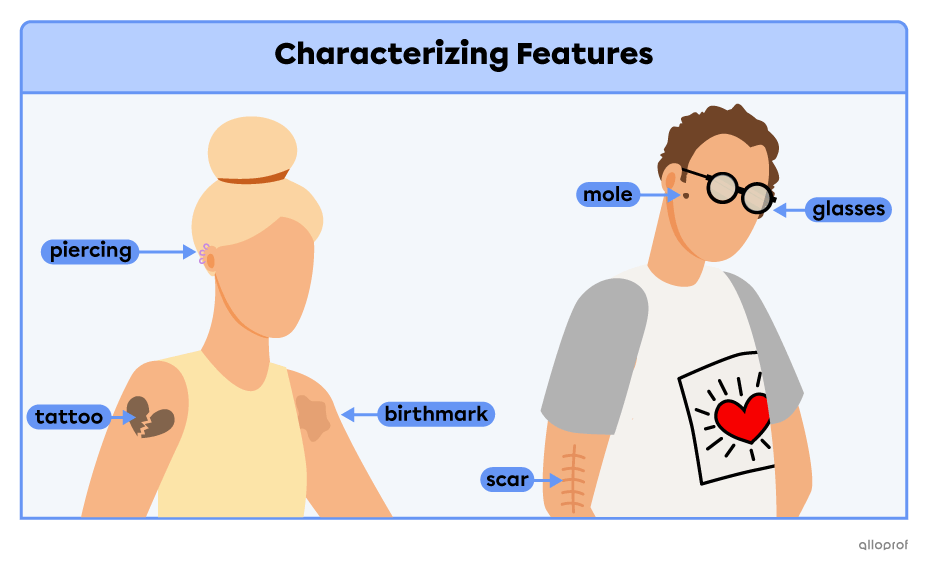 Characterizing Features

piercing

tattoo

birthmark

mole

glasses

scar

alloprof